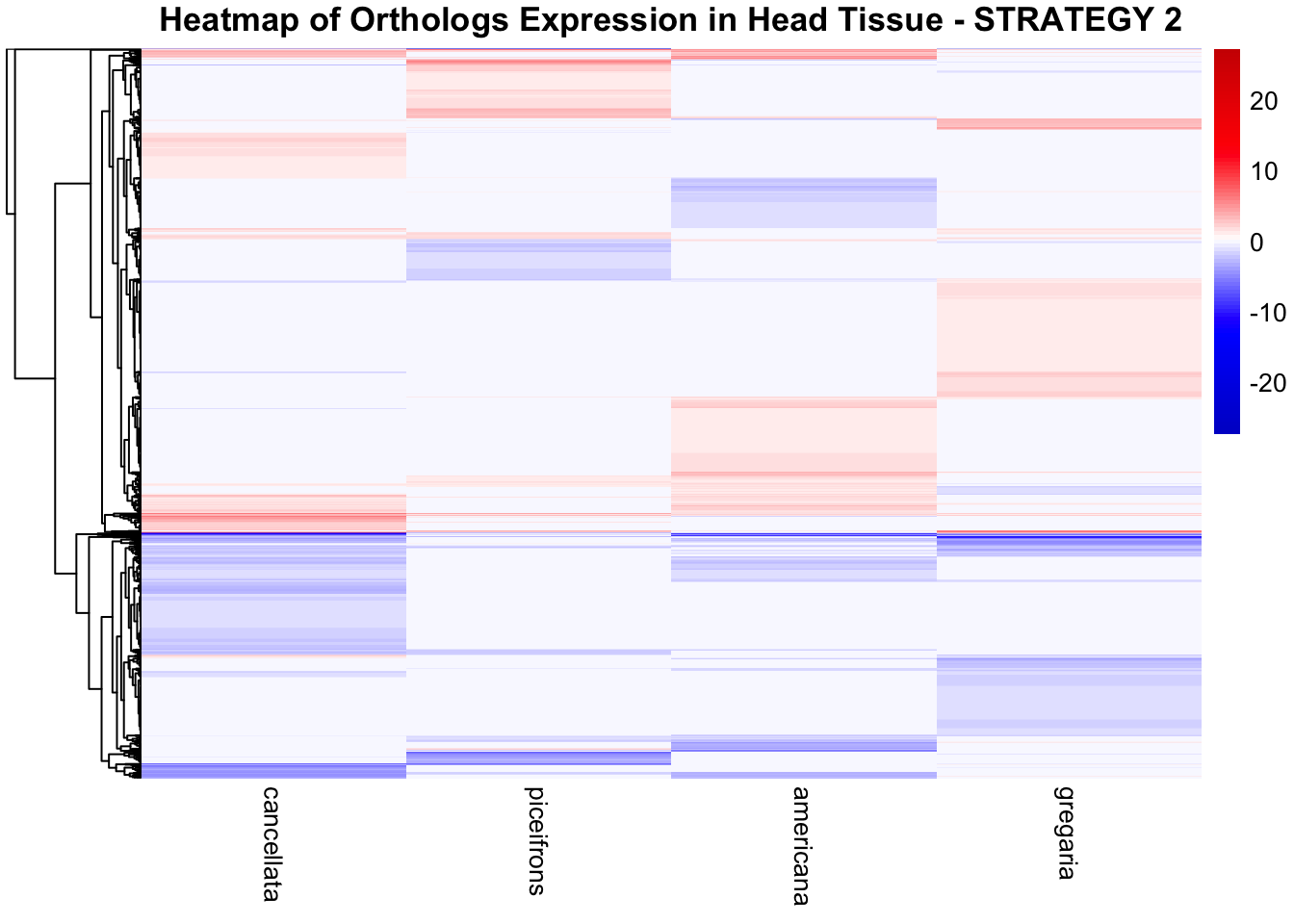 Heatmap of Orthologs Expression in Head Tissue - STRATEGY 2

20
10
0
-10
-20

cancellata
piceifrons
americana
gregaria